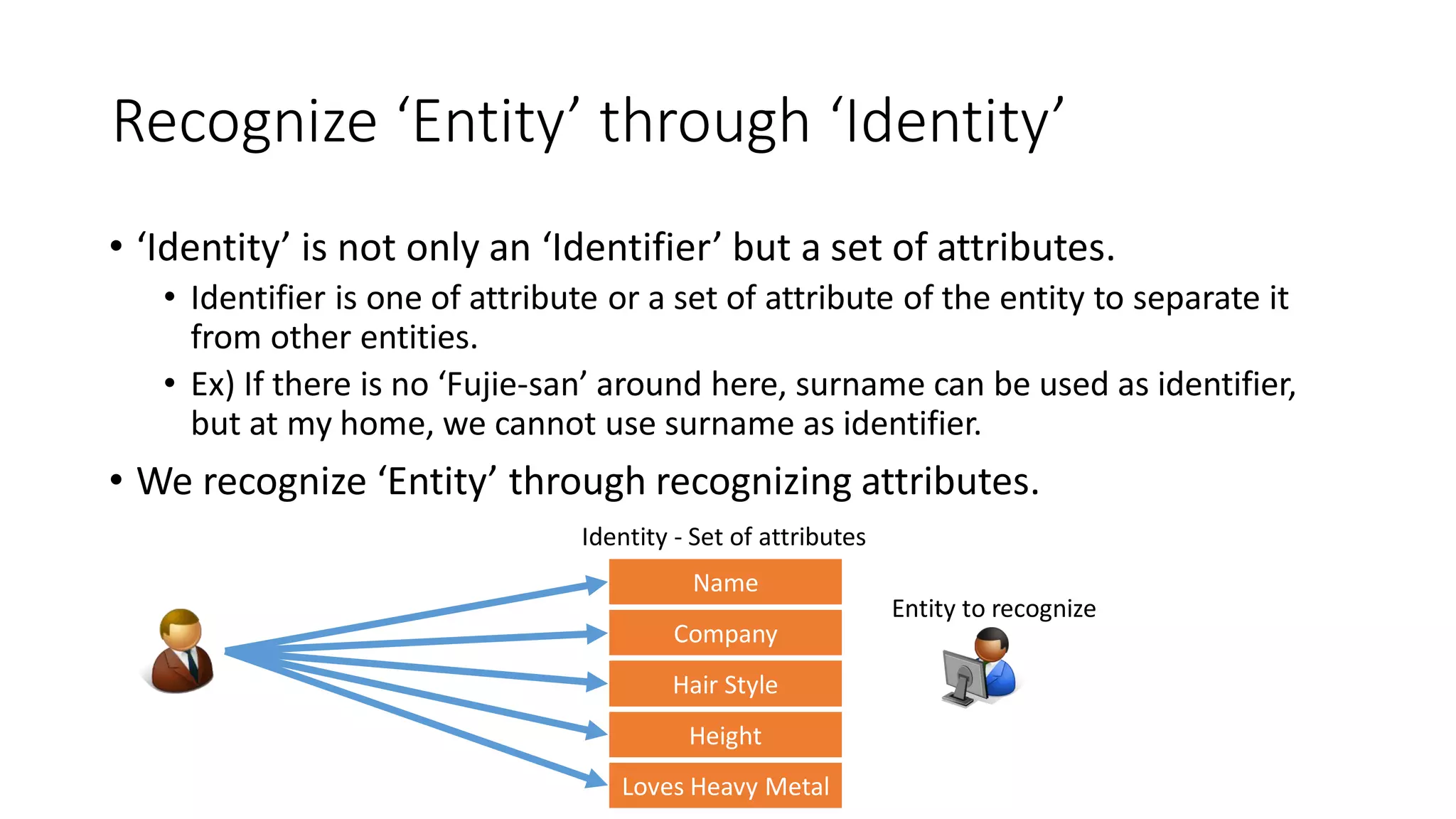 Recognize ‘Entity’ through ‘Identity’

• ‘Identity’ is not only an ‘Identifier’ but a set of attributes.
  • Identifier is one of attribute or a set of attribute of the entity to separate it from other entities.
  • Ex) If there is no ‘Fujie-san’ around here, surname can be used as identifier, but at my home, we cannot use surname as identifier.
• We recognize ‘Entity’ through recognizing attributes.

Identity - Set of attributes

Name
Company
Hair Style
Height
Loves Heavy Metal

Entity to recognize